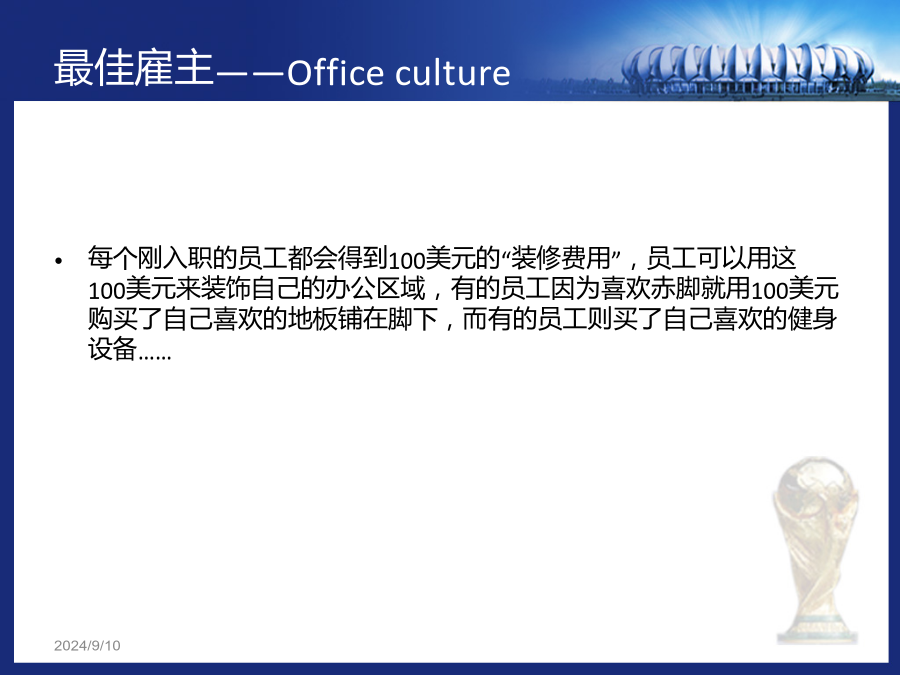 最佳雇主——Office culture

• 每个刚入职的员工都会得到100美元的“装修费用”，员工可以用这100美元来装饰自己的办公区域，有的员工因为喜欢赤脚就用100美元购买了自己喜欢的地板铺在脚下，而有的员工则买了自己喜欢的健身设备……

2024/9/10